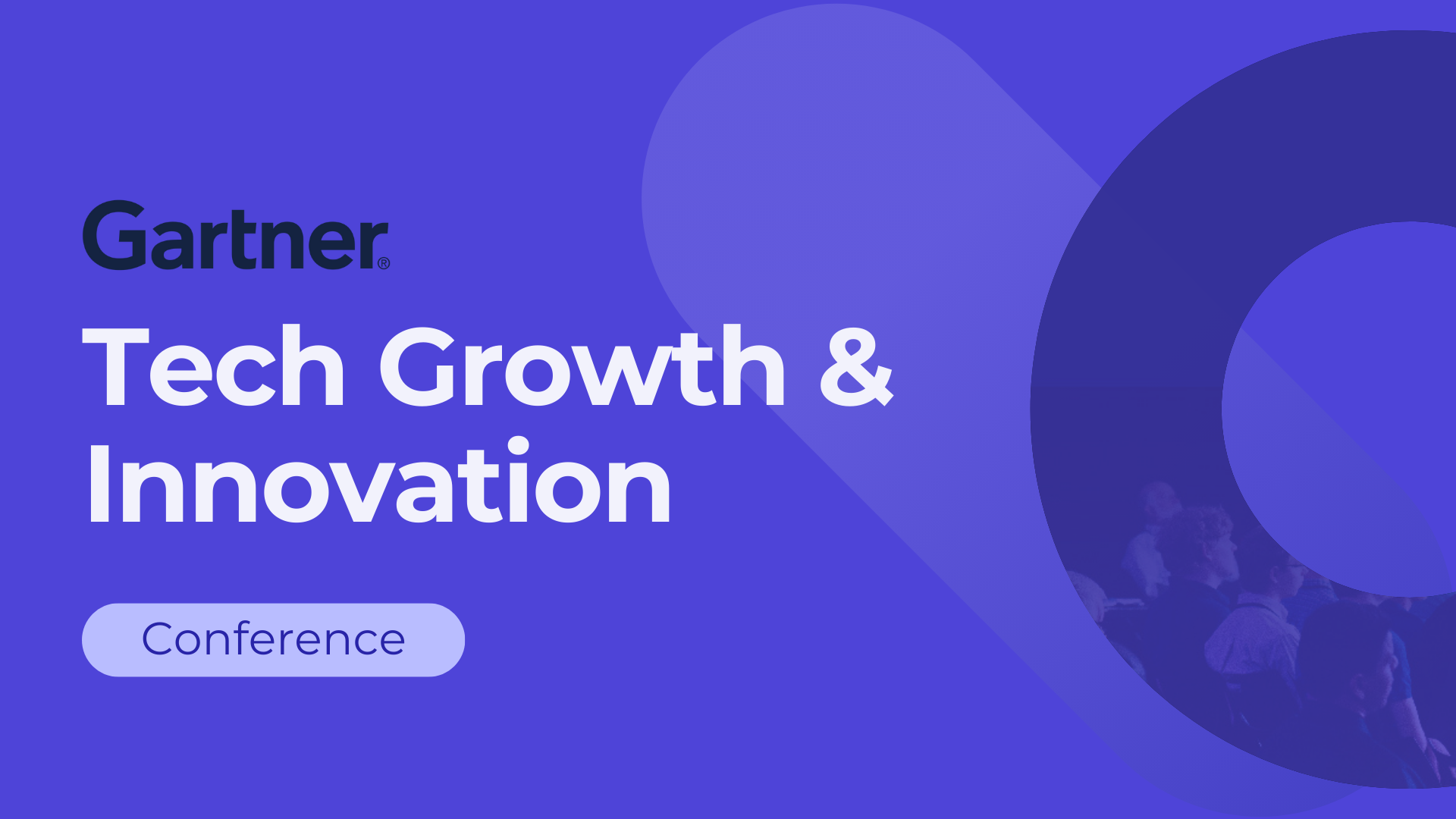 Gartner®

Tech Growth & Innovation

Conference